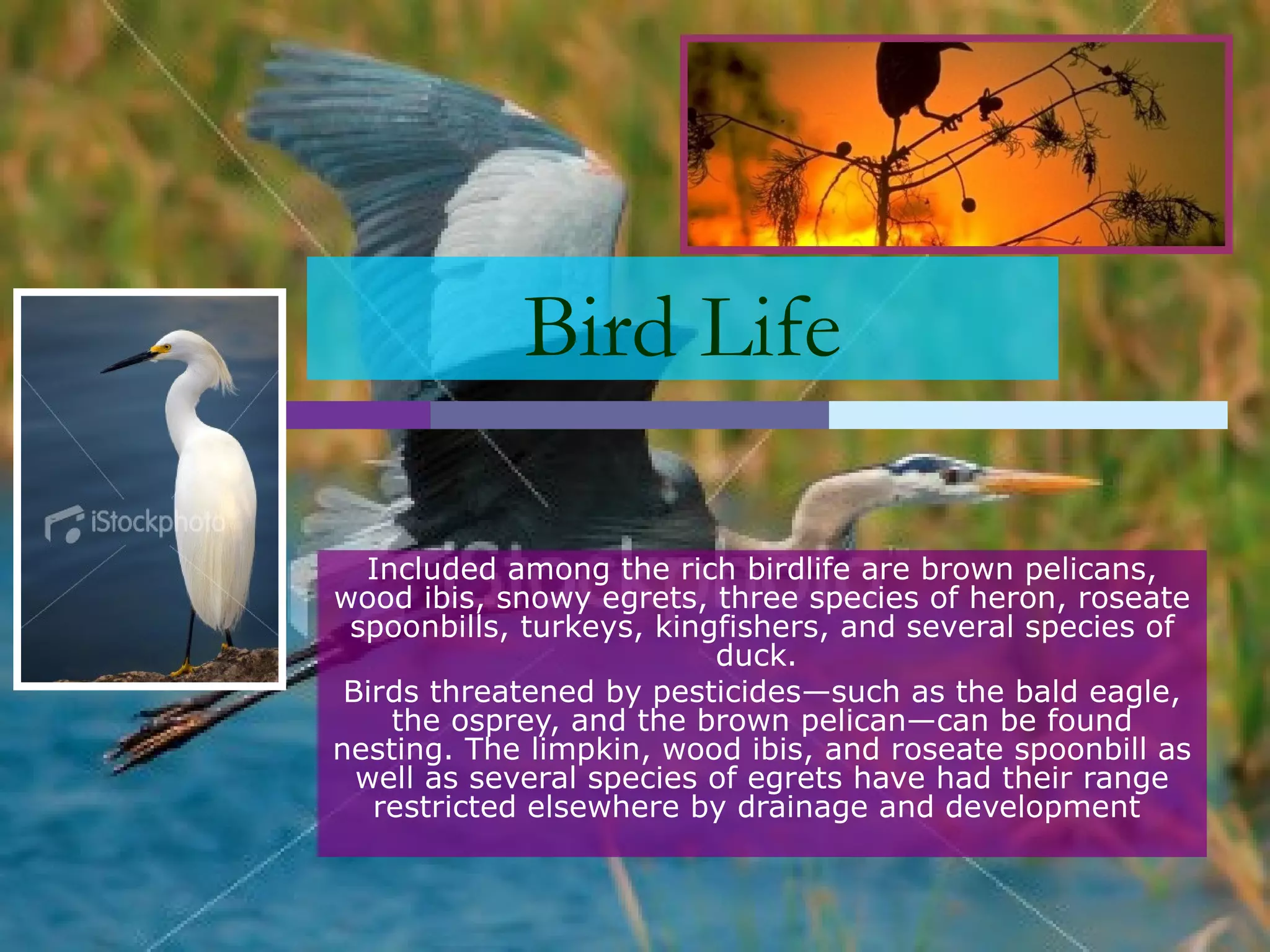 Bird Life

iStockphoto

Included among the rich birdlife are brown pelicans, wood ibis, snowy egrets, three species of heron, roseate spoonbills, turkeys, kingfishers, and several species of duck.

Birds threatened by pesticides—such as the bald eagle, the osprey, and the brown pelican—can be found nesting. The limpkin, wood ibis, and roseate spoonbill as well as several species of egrets have had their range restricted elsewhere by drainage and development